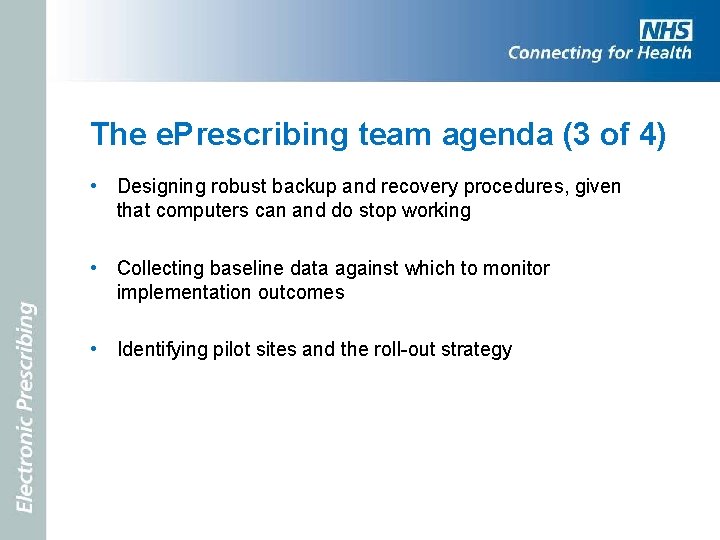 NHS
Connecting for Health

The ePrescribing team agenda (3 of 4)

• Designing robust backup and recovery procedures, given that computers can and do stop working

• Collecting baseline data against which to monitor implementation outcomes

• Identifying pilot sites and the roll-out strategy

Electronic Prescribing